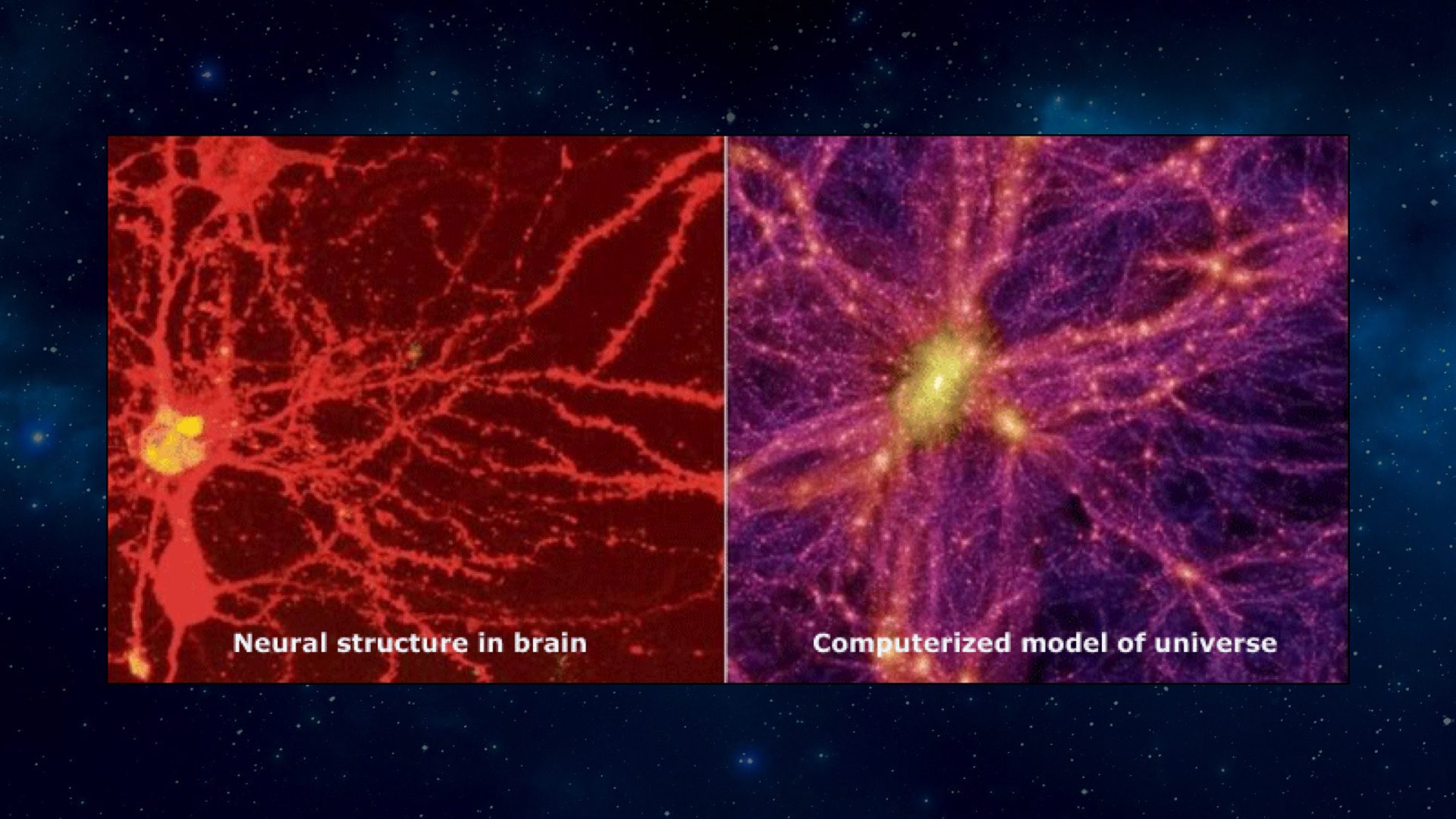 Neural structure in brain

Computerized model of universe